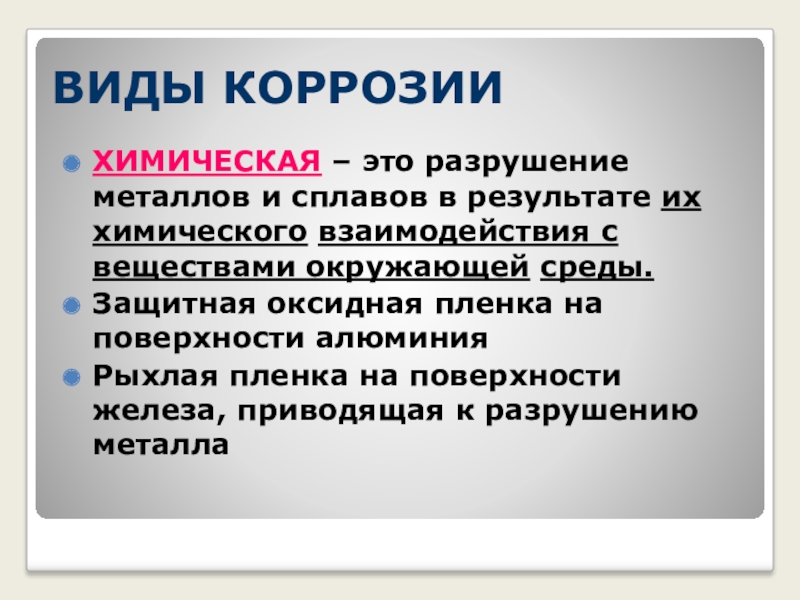 ВИДЫ КОРРОЗИИ

ХИМИЧЕСКАЯ – это разрушение металлов и сплавов в результате их химического взаимодействия с веществами окружающей среды.

Защитная оксидная пленка на поверхности алюминия

Рыхлая пленка на поверхности железа, приводящая к разрушению металла